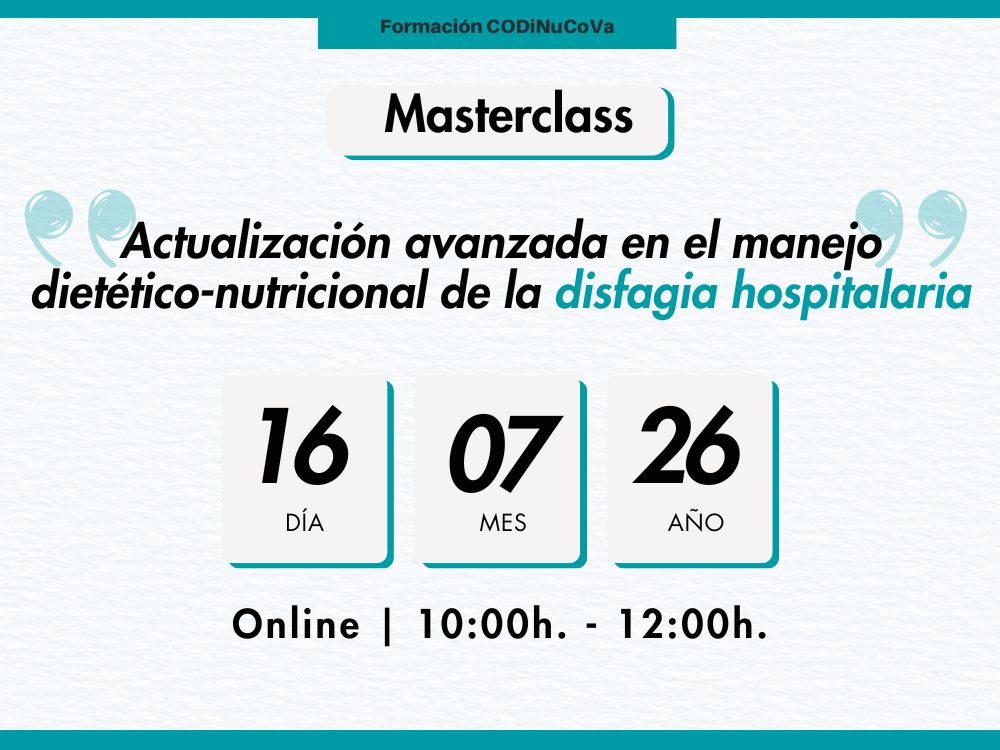 Formación CODiNuCoVa

Masterclass

Actualización avanzada en el manejo dietético-nutricional de la disfagia hospitalaria

16
DÍA

07
MES

26
AÑO

Online | 10:00h. - 12:00h.